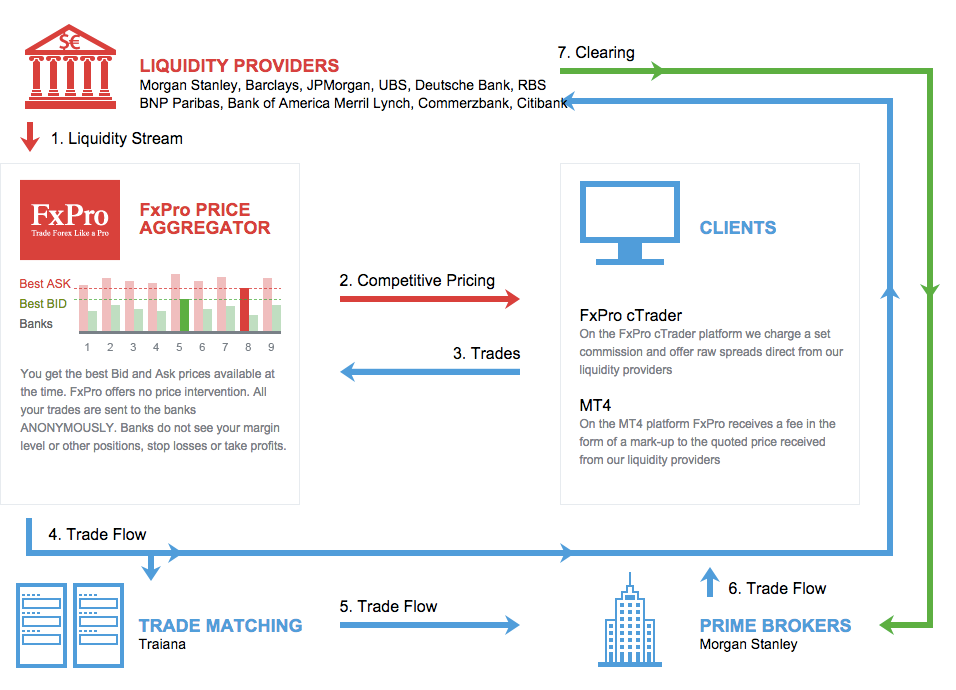 $€

LIQUIDITY PROVIDERS
Morgan Stanley, Barclays, JPMorgan, UBS, Deutsche Bank, RBS
BNP Paribas, Bank of America Merril Lynch, Commerzbank, Citibank

7. Clearing

1. Liquidity Stream

FxPro
Trade Forex Like a Pro

FxPro PRICE AGGREGATOR

Best ASK
Best BID
Banks

1 2 3 4 5 6 7 8 9

You get the best Bid and Ask prices available at the time. FxPro offers no price intervention. All your trades are sent to the banks ANONYMOUSLY. Banks do not see your margin level or other positions, stop losses or take profits.

2. Competitive Pricing

3. Trades

CLIENTS

FxPro cTrader
On the FxPro cTrader platform we charge a set commission and offer raw spreads direct from our liquidity providers

MT4
On the MT4 platform FxPro receives a fee in the form of a mark-up to the quoted price received from our liquidity providers

4. Trade Flow

TRADE MATCHING
Traiana

5. Trade Flow

6. Trade Flow

PRIME BROKERS
Morgan Stanley